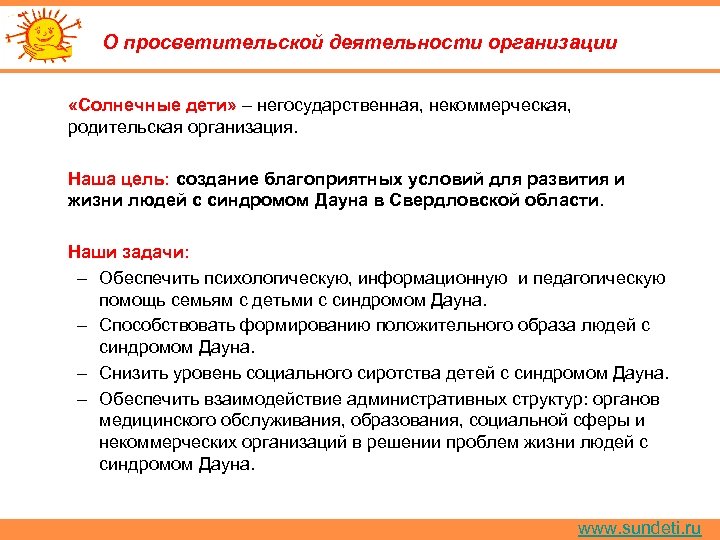 О просветительской деятельности организации

«Солнечные дети» – негосударственная, некоммерческая, родительская организация.

Наша цель: создание благоприятных условий для развития и жизни людей с синдромом Дауна в Свердловской области.

Наши задачи:
– Обеспечить психологическую, информационную и педагогическую помощь семьям с детьми с синдромом Дауна.
– Способствовать формированию положительного образа людей с синдромом Дауна.
– Снизить уровень социального сиротства детей с синдромом Дауна.
– Обеспечить взаимодействие административных структур: органов медицинского обслуживания, образования, социальной сферы и некоммерческих организаций в решении проблем жизни людей с синдромом Дауна.

www.sundeti.ru